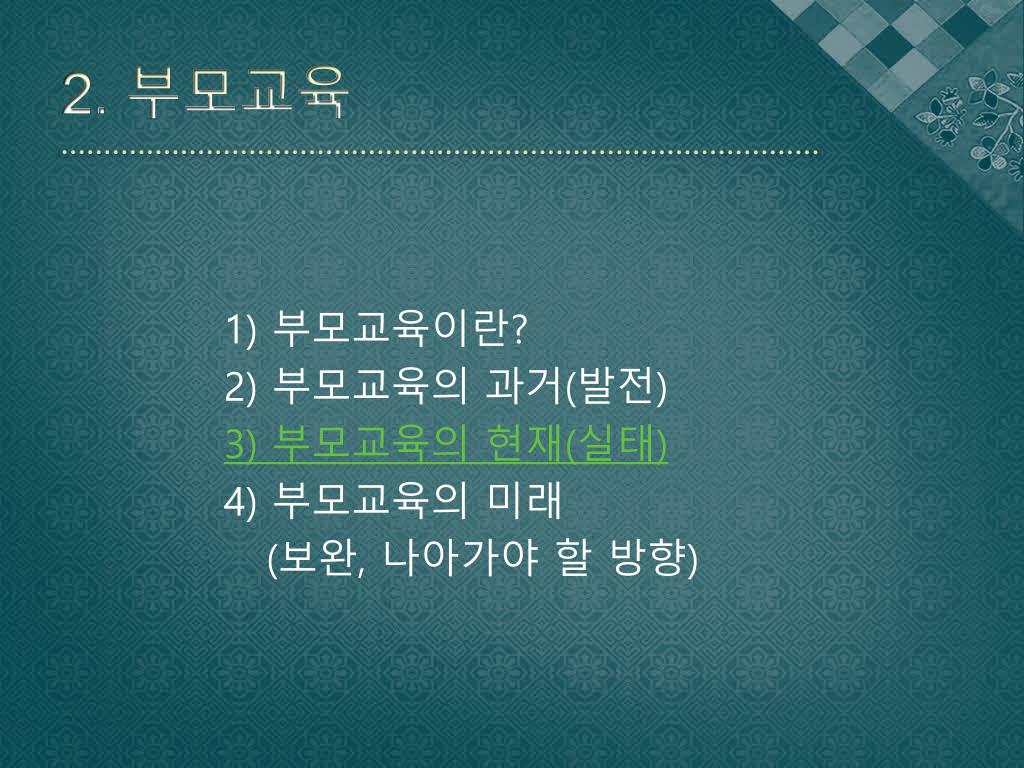 2. 부모교육

1) 부모교육이란?
2) 부모교육의 과거(발전)
3) 부모교육의 현재(실태)
4) 부모교육의 미래
(보완, 나아가야 할 방향)